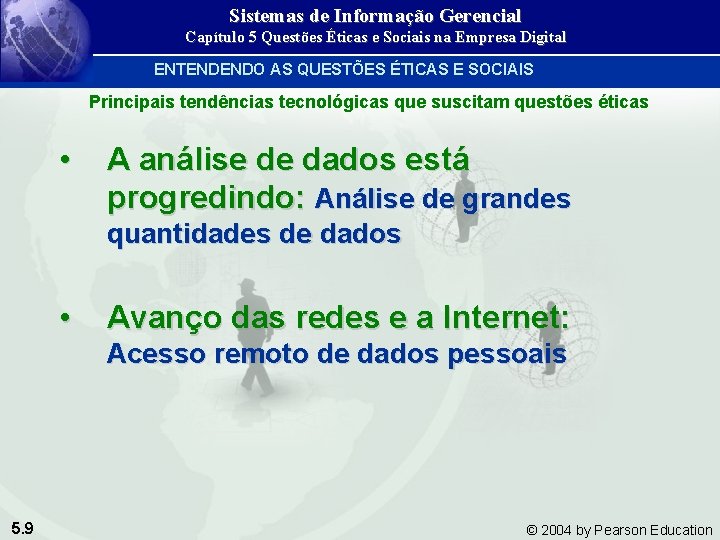 Sistemas de Informação Gerencial
Capítulo 5 Questões Éticas e Sociais na Empresa Digital

ENTENDENDO AS QUESTÕES ÉTICAS E SOCIAIS

Principais tendências tecnológicas que suscitam questões éticas

• A análise de dados está progredindo: Análise de grandes quantidades de dados

• Avanço das redes e a Internet: Acesso remoto de dados pessoais

5.9

© 2004 by Pearson Education